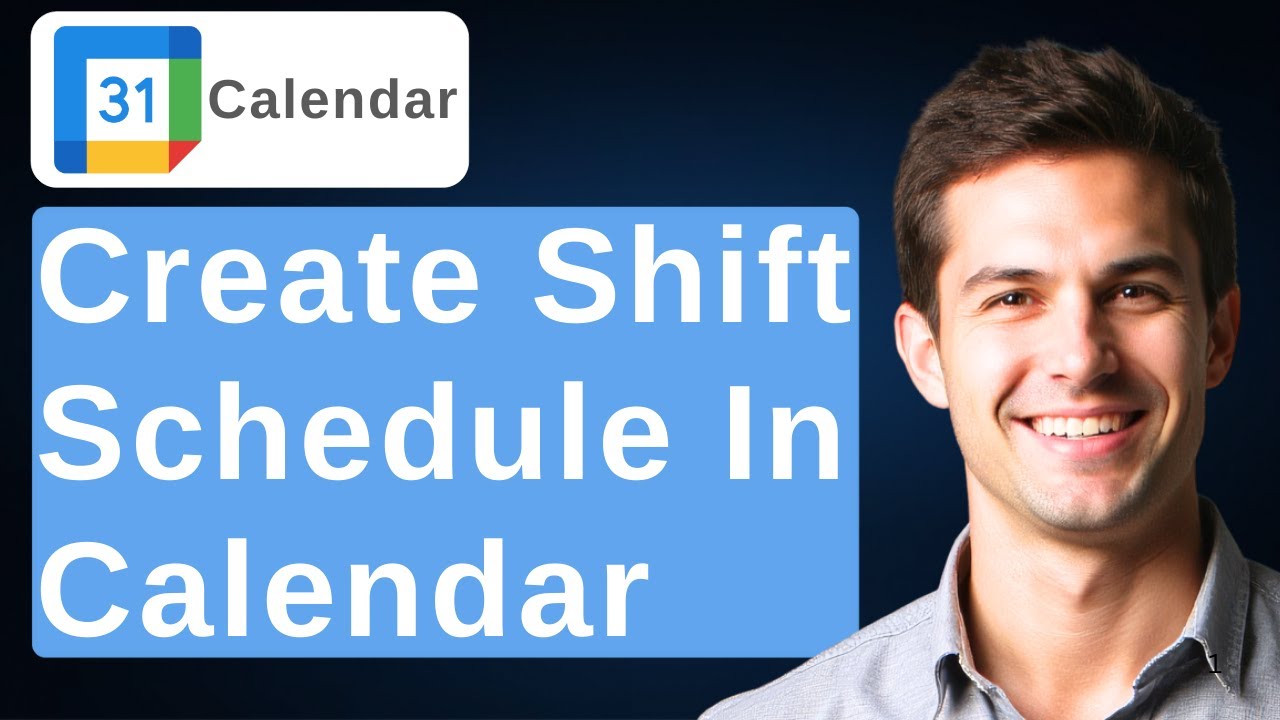 31 Calendar

Create Shift Schedule In Calendar

1